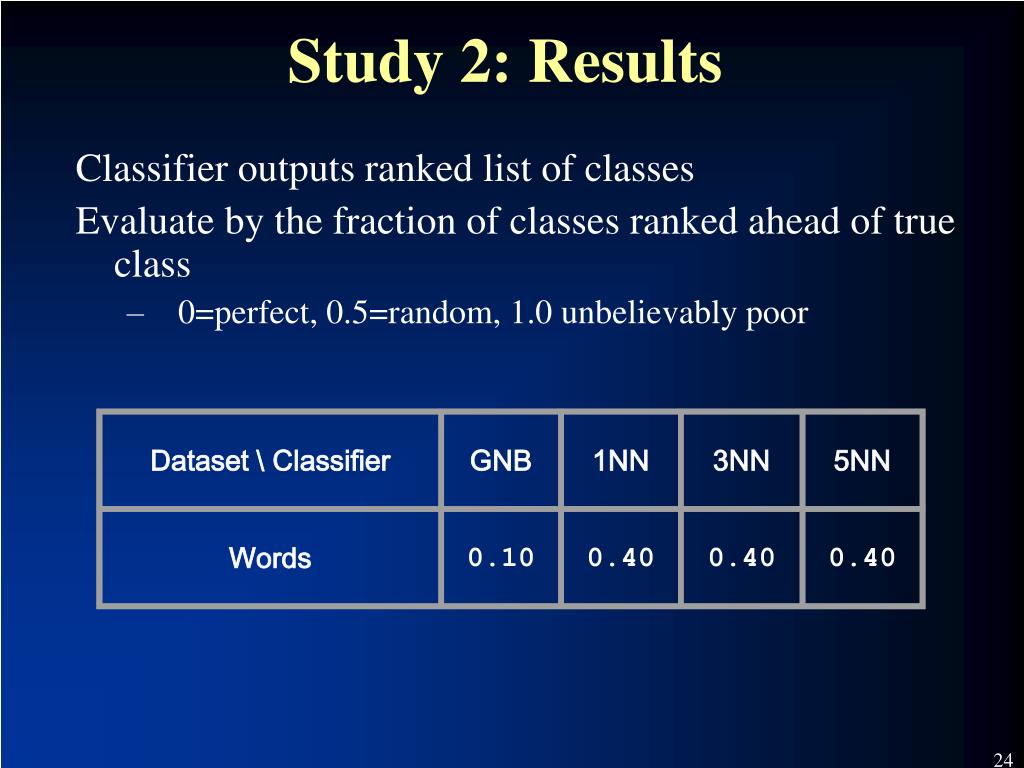 Study 2: Results

Classifier outputs ranked list of classes

Evaluate by the fraction of classes ranked ahead of true class

– 0=perfect, 0.5=random, 1.0 unbelievably poor

| Dataset \ Classifier | GNB | 1NN | 3NN | 5NN |
|---|---|---|---|---|
| Words | 0.10 | 0.40 | 0.40 | 0.40 |

24